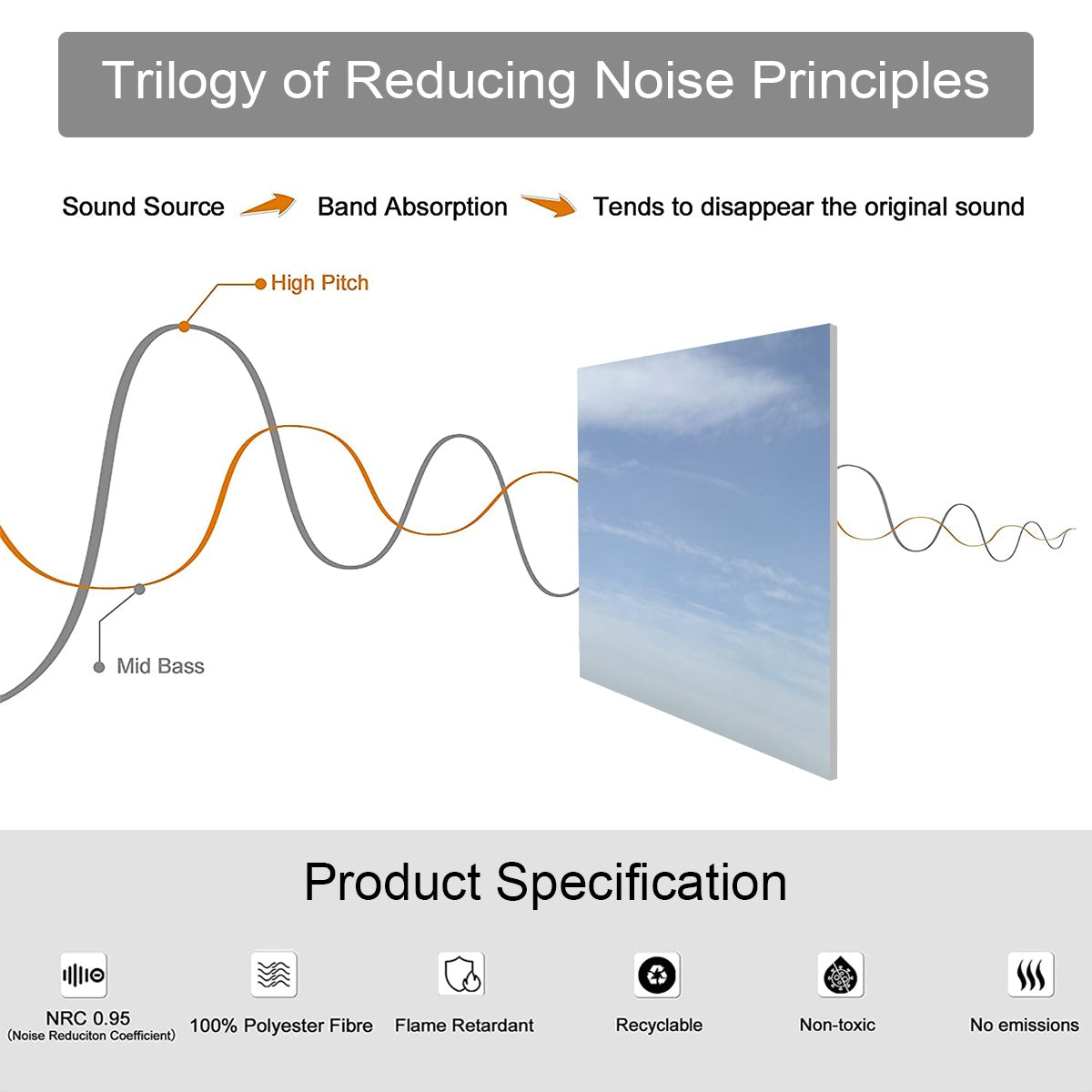 Trilogy of Reducing Noise Principles

Sound Source Band Absorption Tends to disappear the original sound

High Pitch

Mid Bass

Product Specification

NRC 0.95
(Noise Reduciton Coefficient)

100% Polyester Fibre

Flame Retardant

Recyclable

Non-toxic

No emissions